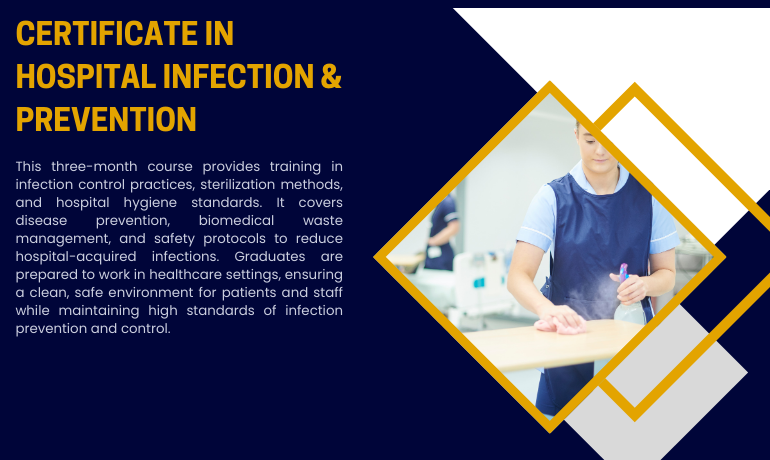 CERTIFICATE IN HOSPITAL INFECTION & PREVENTION

This three-month course provides training in infection control practices, sterilization methods, and hospital hygiene standards. It covers disease prevention, biomedical waste management, and safety protocols to reduce hospital-acquired infections. Graduates are prepared to work in healthcare settings, ensuring a clean, safe environment for patients and staff while maintaining high standards of infection prevention and control.